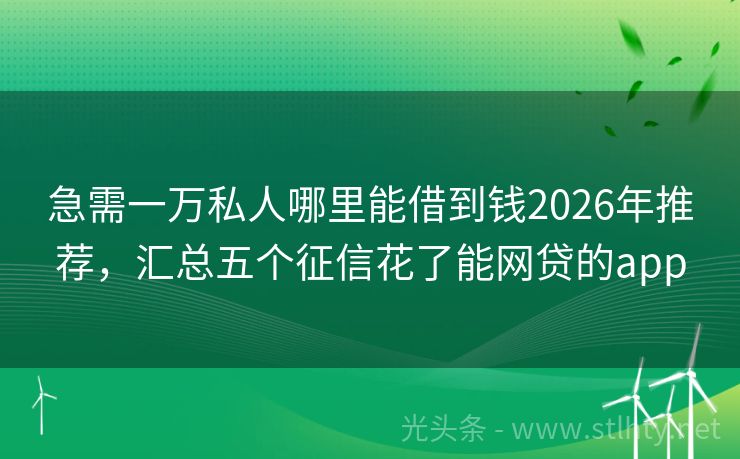 急需一万私人哪里能借到钱2026年推荐，汇总五个征信花了能网贷的app

光头条 - www.stlhty.net